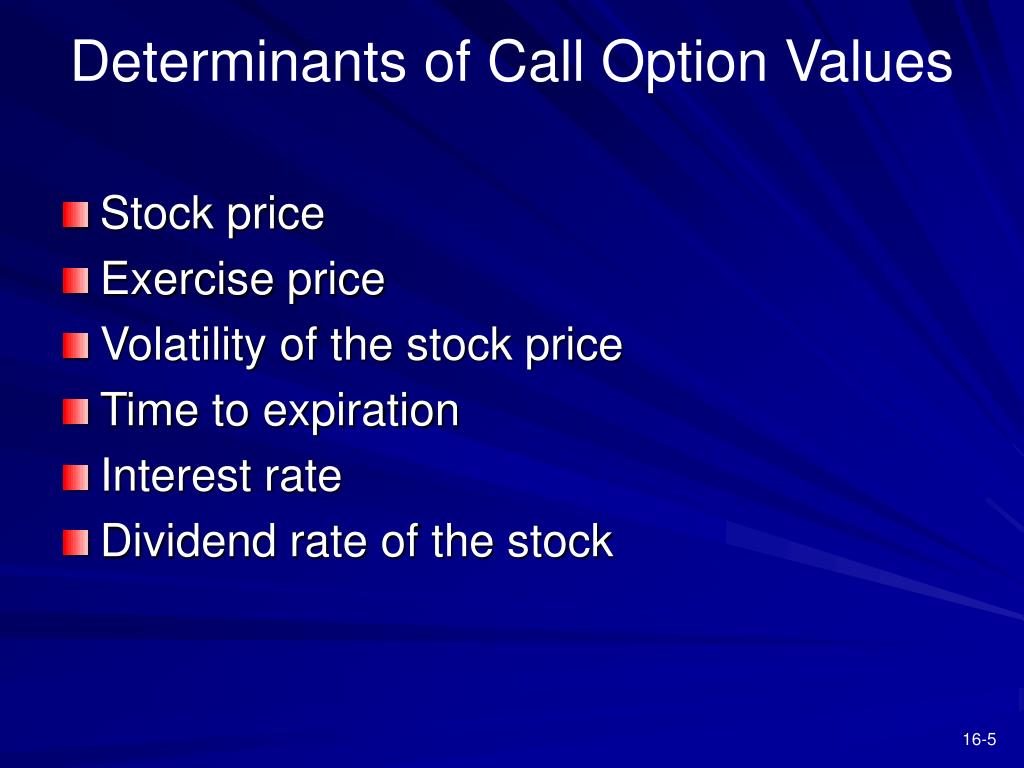 Determinants of Call Option Values

Stock price
Exercise price
Volatility of the stock price
Time to expiration
Interest rate
Dividend rate of the stock

16-5